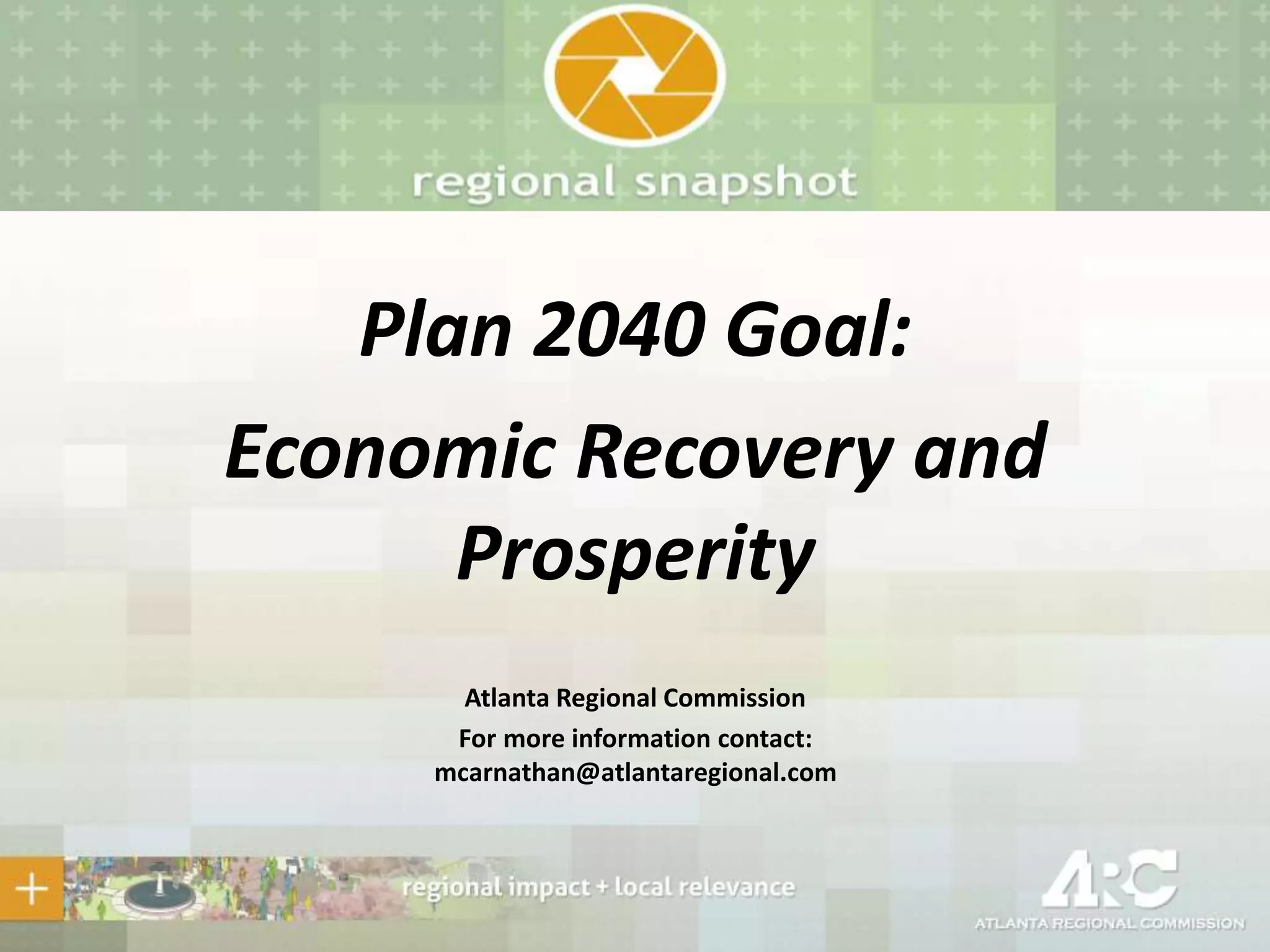 regional snapshot

Plan 2040 Goal:

Economic Recovery and Prosperity

Atlanta Regional Commission

For more information contact: mcarnathan@atlantaregional.com

regional impact + local relevance

ARC
ATLANTA REGIONAL COMMISSION